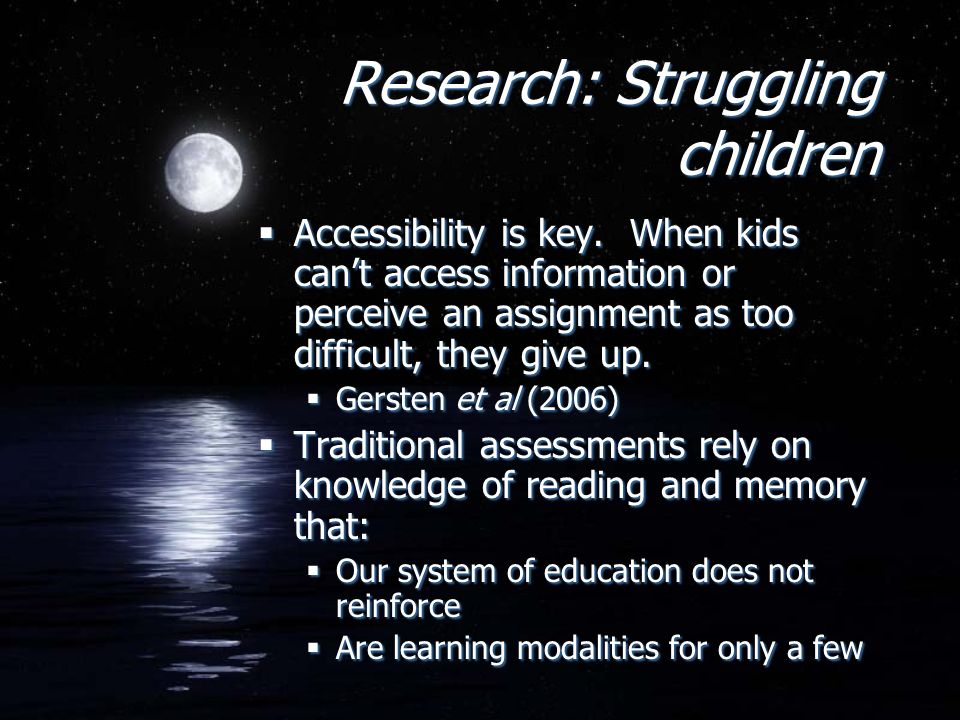 Research: Struggling children

▪ Accessibility is key. When kids can't access information or perceive an assignment as too difficult, they give up.
  ▪ Gersten et al (2006)
▪ Traditional assessments rely on knowledge of reading and memory that:
  ▪ Our system of education does not reinforce
  ▪ Are learning modalities for only a few